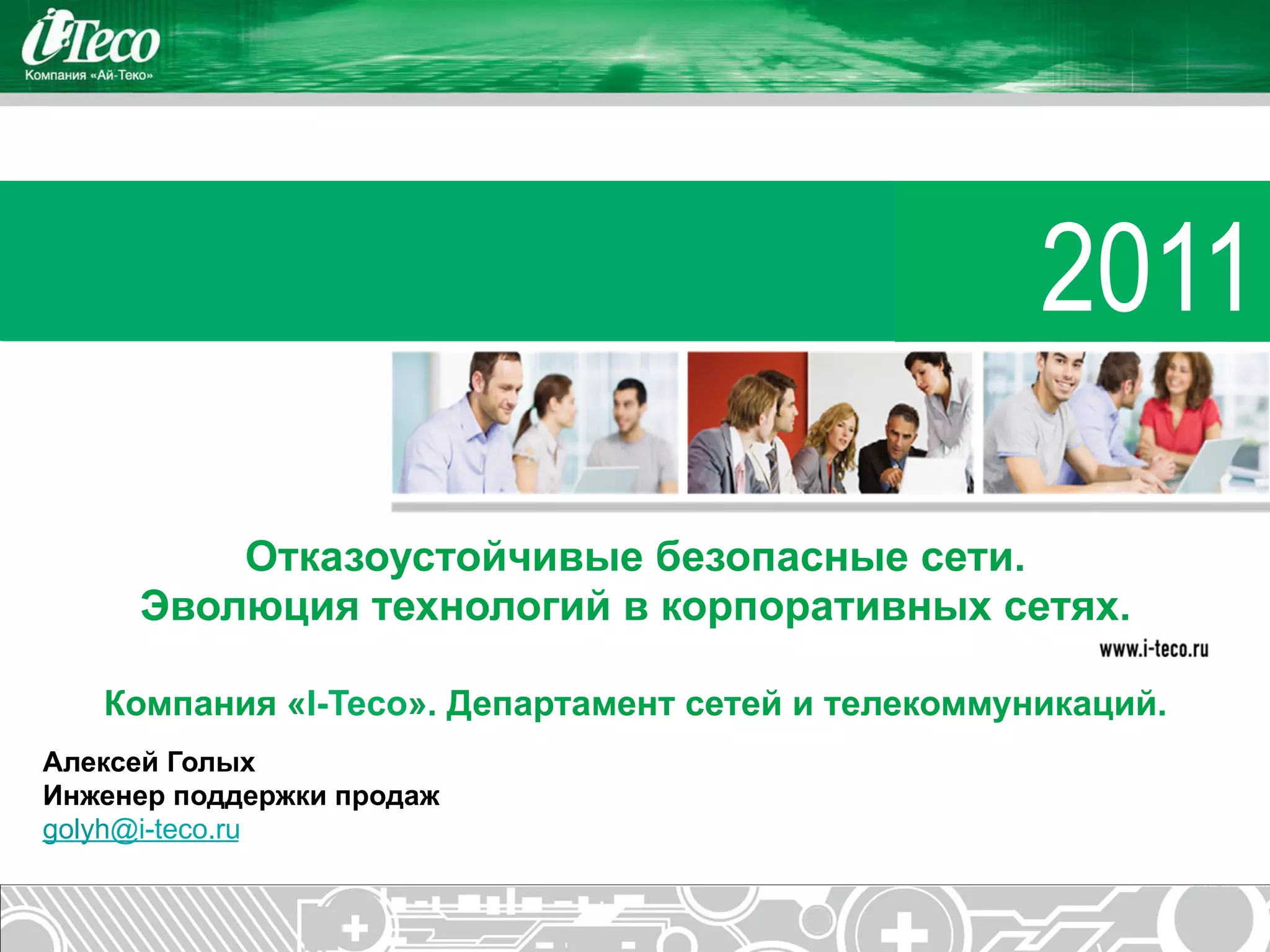 i-Teco
Компания «Ай-Теко»

2011

Отказоустойчивые безопасные сети.
Эволюция технологий в корпоративных сетях.

www.i-teco.ru

Компания «I-Teco». Департамент сетей и телекоммуникаций.

Алексей Голых
Инженер поддержки продаж
golyh@i-teco.ru